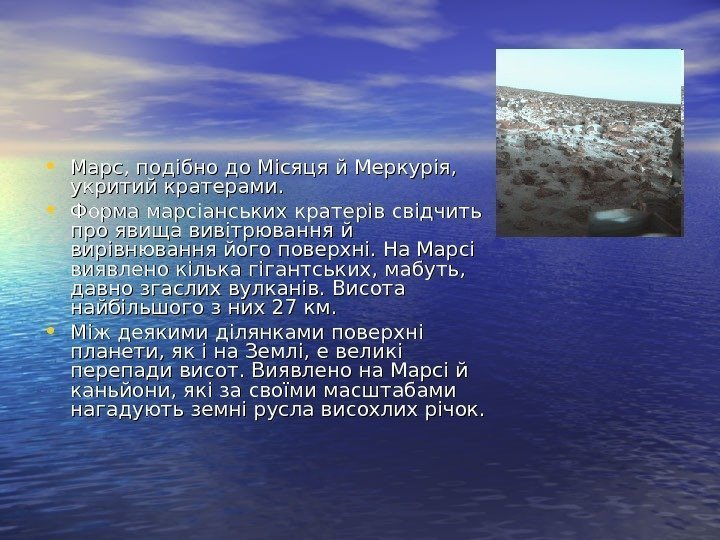 • Марс, подібно до Місяця й Меркурія, укритий кратерами.
• Форма марсіанських кратерів свідчить про явища вивітрювання й вирівнювання його поверхні. На Марсі виявлено кілька гігантських, мабуть, давно згаслих вулканів. Висота найбільшого з них 27 км.
• Між деякими ділянками поверхні планети, як і на Землі, е великі перепади висот. Виявлено на Марсі й каньйони, які за своїми масштабами нагадують земні русла висохлих річок.